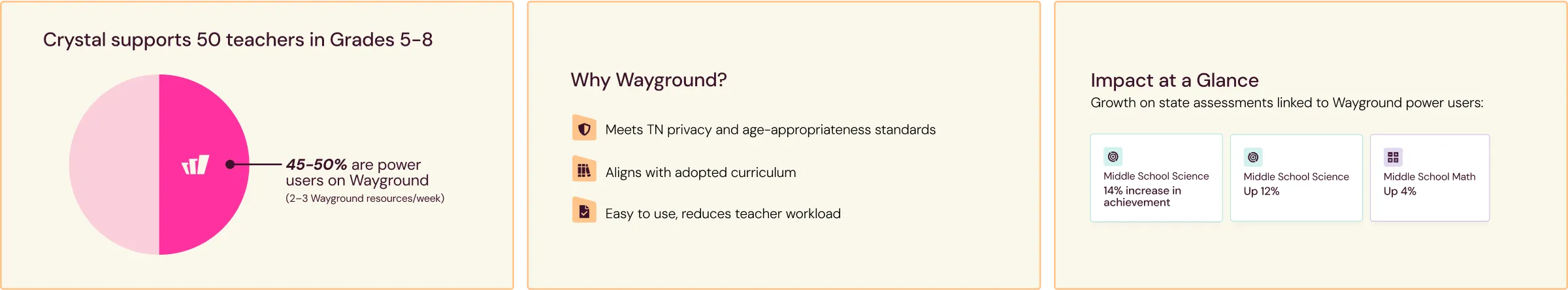 Crystal supports 50 teachers in Grades 5-8

45-50% are power users on Wayground
(2–3 Wayground resources/week)

Why Wayground?

Meets TN privacy and age-appropriateness standards

Aligns with adopted curriculum

Easy to use, reduces teacher workload

Impact at a Glance
Growth on state assessments linked to Wayground power users:

Middle School Science
14% increase in achievement

Middle School Science
Up 12%

Middle School Math
Up 4%